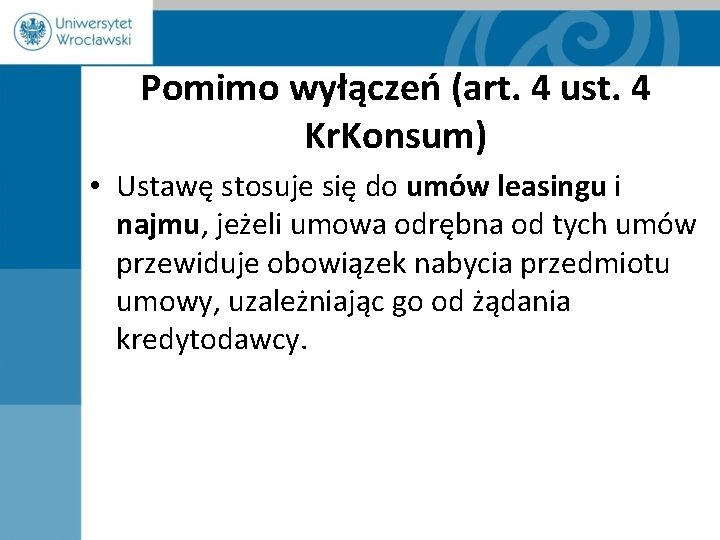 Uniwersytet Wrocławski

Pomimo wyłączeń (art. 4 ust. 4 KrKonsum)

• Ustawę stosuje się do umów leasingu i najmu, jeżeli umowa odrębna od tych umów przewiduje obowiązek nabycia przedmiotu umowy, uzależniając go od żądania kredytodawcy.